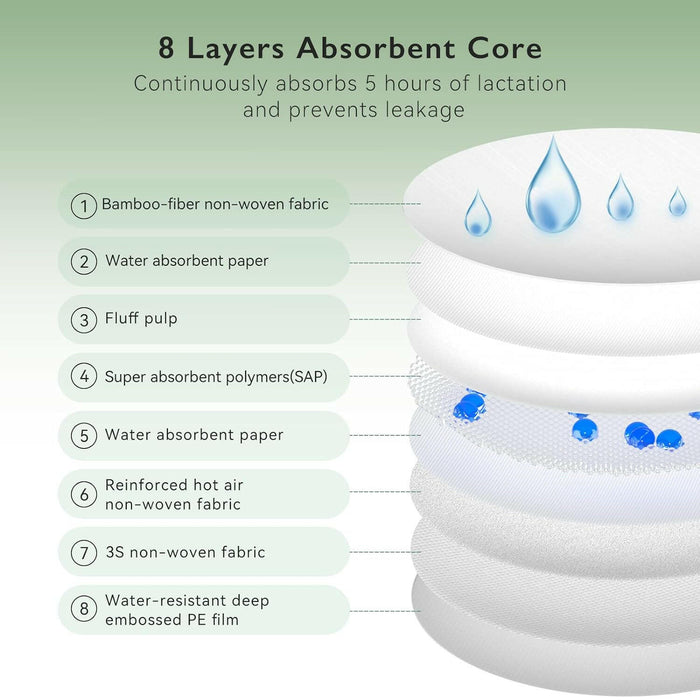 8 Layers Absorbent Core
Continuously absorbs 5 hours of lactation and prevents leakage

1 Bamboo-fiber non-woven fabric

2 Water absorbent paper

3 Fluff pulp

4 Super absorbent polymers(SAP)

5 Water absorbent paper

6 Reinforced hot air non-woven fabric

7 3S non-woven fabric

8 Water-resistant deep embossed PE film